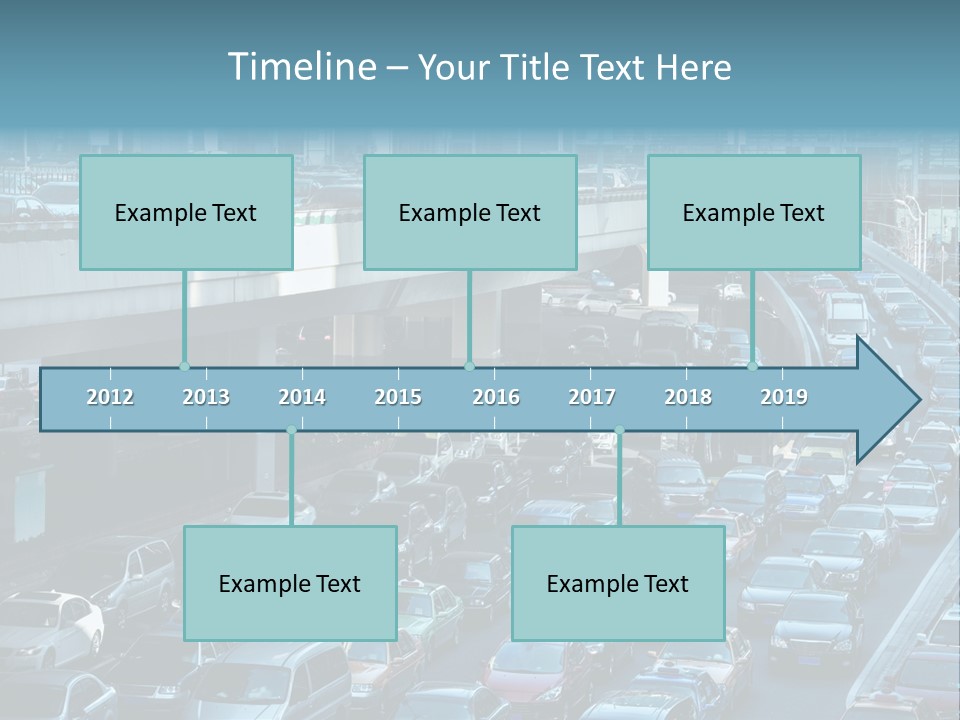 Timeline – Your Title Text Here

Example Text

Example Text

Example Text

2012 2013 2014 2015 2016 2017 2018 2019

Example Text

Example Text